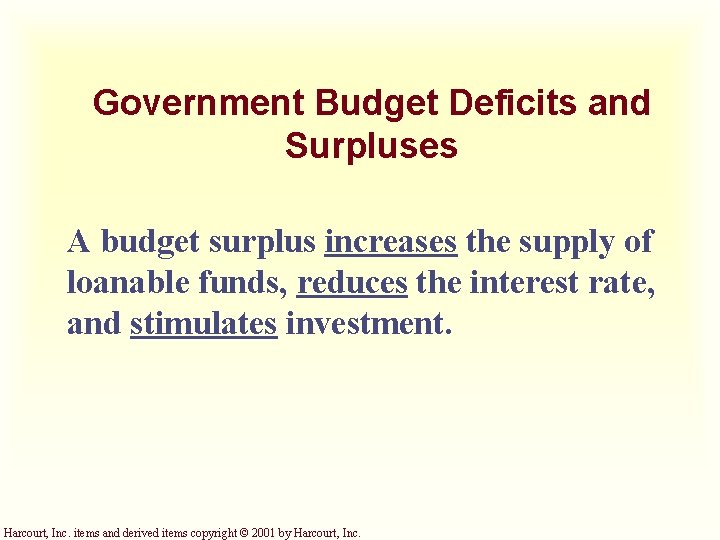 Government Budget Deficits and Surpluses

A budget surplus increases the supply of loanable funds, reduces the interest rate, and stimulates investment.

Harcourt, Inc. items and derived items copyright © 2001 by Harcourt, Inc.